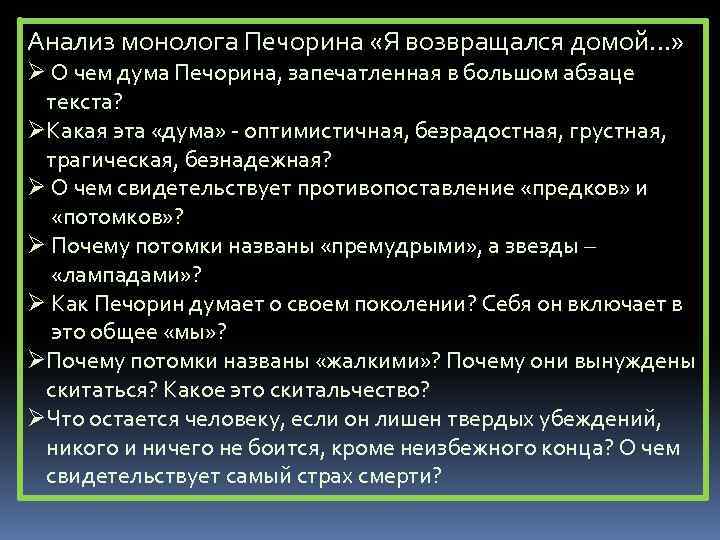 Анализ монолога Печорина «Я возвращался домой…»

➢ О чем дума Печорина, запечатленная в большом абзаце текста?

➢Какая эта «дума» - оптимистичная, безрадостная, грустная, трагическая, безнадежная?

➢ О чем свидетельствует противопоставление «предков» и «потомков»?

➢ Почему потомки названы «премудрыми», а звезды – «лампадами»?

➢ Как Печорин думает о своем поколении? Себя он включает в это общее «мы»?

➢Почему потомки названы «жалкими»? Почему они вынуждены скитаться? Какое это скитальчество?

➢Что остается человеку, если он лишен твердых убеждений, никого и ничего не боится, кроме неизбежного конца? О чем свидетельствует самый страх смерти?